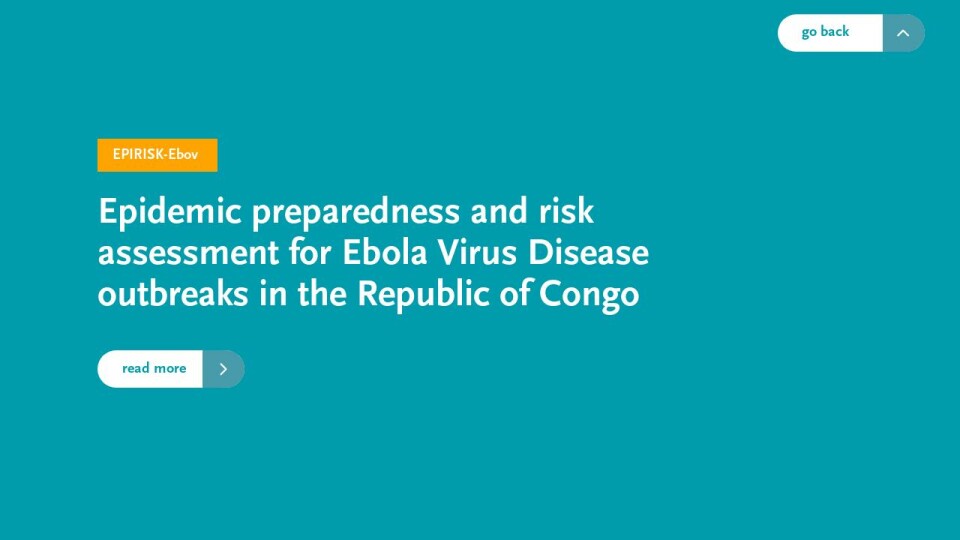 go back

EPIRISK-Ebov

Epidemic preparedness and risk assessment for Ebola Virus Disease outbreaks in the Republic of Congo

read more